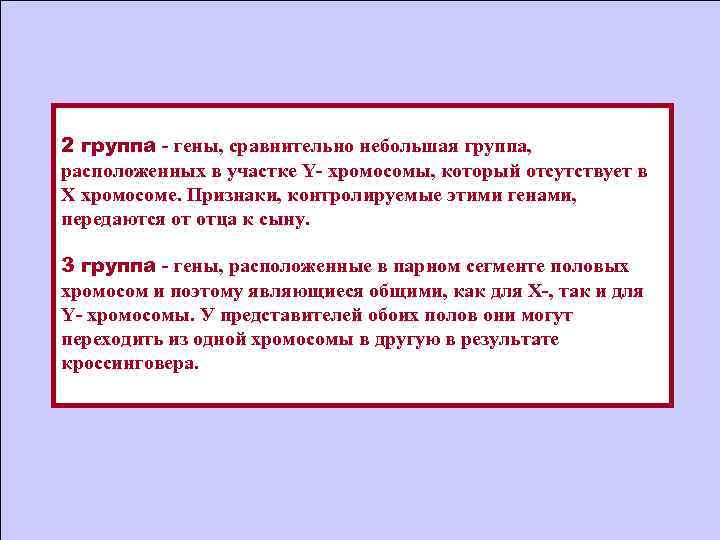 2 группа - гены, сравнительно небольшая группа, расположенных в участке Y- хромосомы, который отсутствует в X хромосоме. Признаки, контролируемые этими генами, передаются от отца к сыну.

3 группа - гены, расположенные в парном сегменте половых хромосом и поэтому являющиеся общими, как для X-, так и для Y- хромосомы. У представителей обоих полов они могут переходить из одной хромосомы в другую в результате кроссинговера.